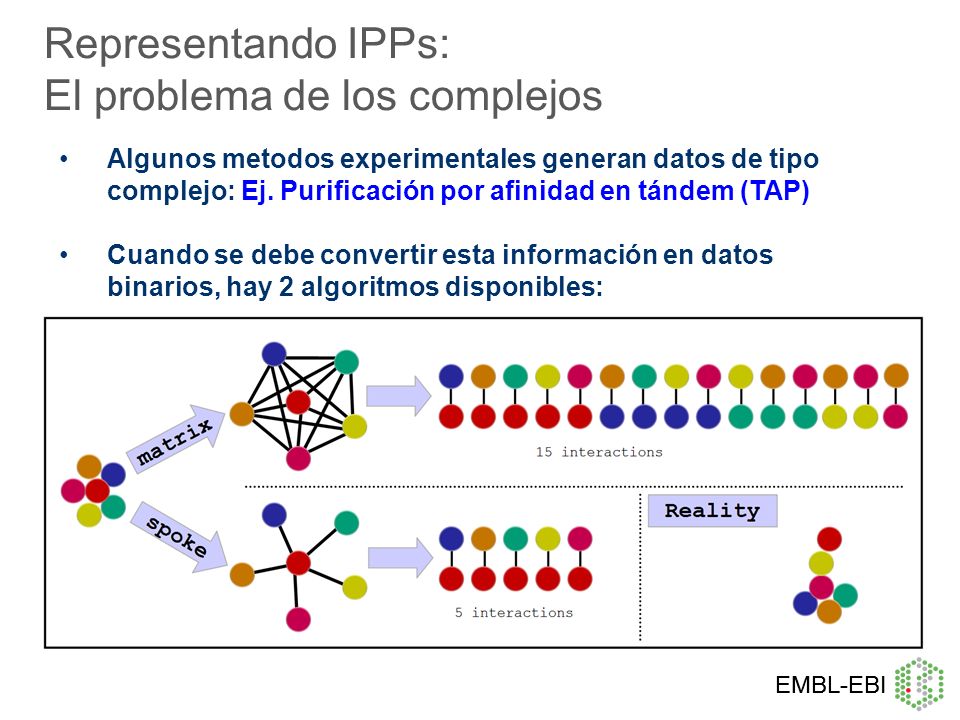 Representando IPPs:
El problema de los complejos

• Algunos metodos experimentales generan datos de tipo complejo: Ej. Purificación por afinidad en tándem (TAP)

• Cuando se debe convertir esta información en datos binarios, hay 2 algoritmos disponibles:

matrix

15 interactions

spoke

5 interactions

Reality

EMBL-EBI